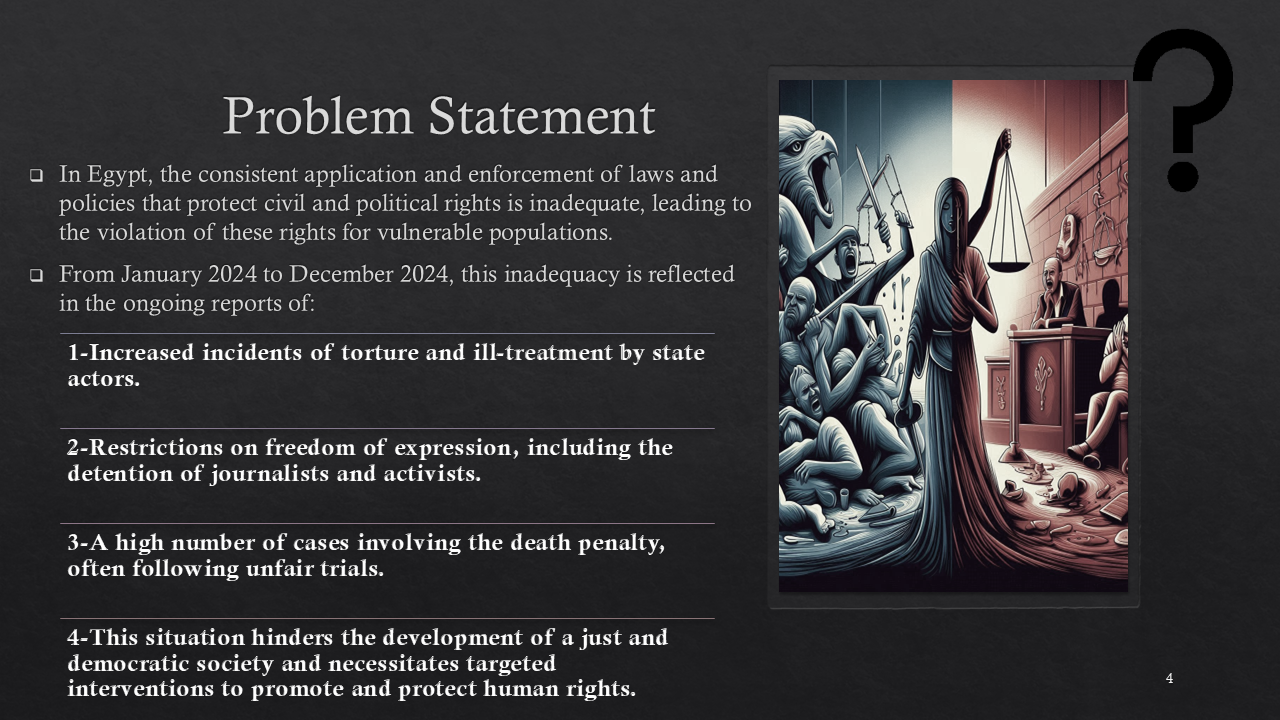 Problem Statement

❑ In Egypt, the consistent application and enforcement of laws and policies that protect civil and political rights is inadequate, leading to the violation of these rights for vulnerable populations.

❑ From January 2024 to December 2024, this inadequacy is reflected in the ongoing reports of:

1-Increased incidents of torture and ill-treatment by state actors.

2-Restrictions on freedom of expression, including the detention of journalists and activists.

3-A high number of cases involving the death penalty, often following unfair trials.

4-This situation hinders the development of a just and democratic society and necessitates targeted interventions to promote and protect human rights.

?

4